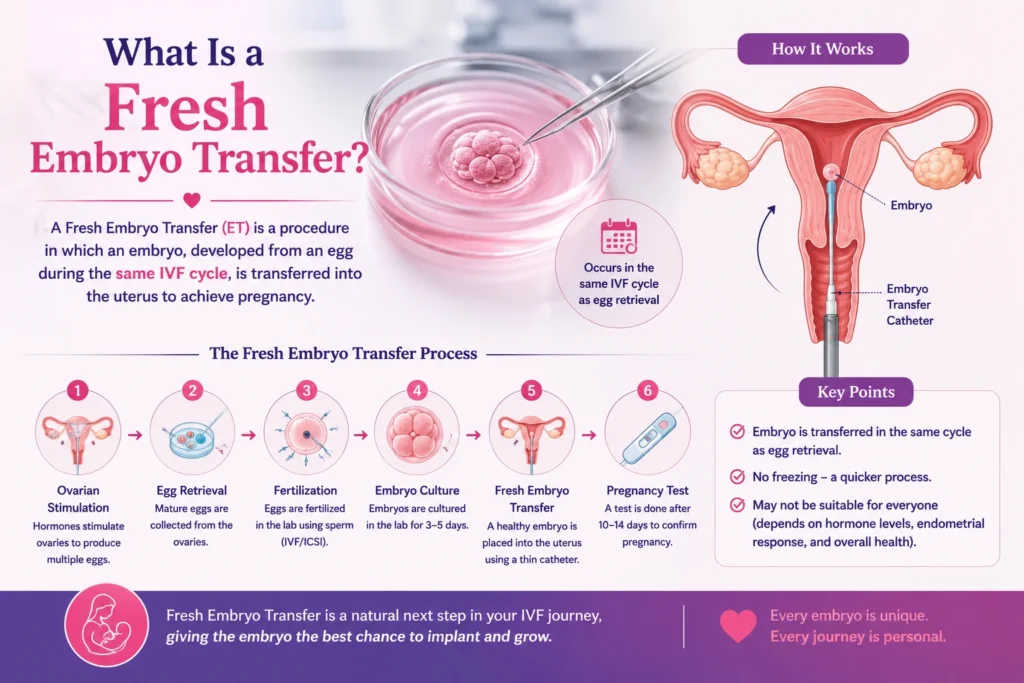 What Is a Fresh Embryo Transfer?

A Fresh Embryo Transfer (ET) is a procedure in which an embryo, developed from an egg during the same IVF cycle, is transferred into the uterus to achieve pregnancy.

Occurs in the same IVF cycle as egg retrieval

How It Works

Embryo

Embryo Transfer Catheter

The Fresh Embryo Transfer Process

1
Ovarian Stimulation
Hormones stimulate ovaries to produce multiple eggs.

2
Egg Retrieval
Mature eggs are collected from the ovaries.

3
Fertilization
Eggs are fertilized in the lab using sperm (IVF/ICSI).

4
Embryo Culture
Embryos are cultured in the lab for 3–5 days.

5
Fresh Embryo Transfer
A healthy embryo is placed into the uterus using a thin catheter.

6
Pregnancy Test
A test is done after 10–14 days to confirm pregnancy.

Key Points

Embryo is transferred in the same cycle as egg retrieval.

No freezing – a quicker process.

May not be suitable for everyone (depends on hormone levels, endometrial response, and overall health).

Fresh Embryo Transfer is a natural next step in your IVF journey, giving the embryo the best chance to implant and grow.

Every embryo is unique.
Every journey is personal.